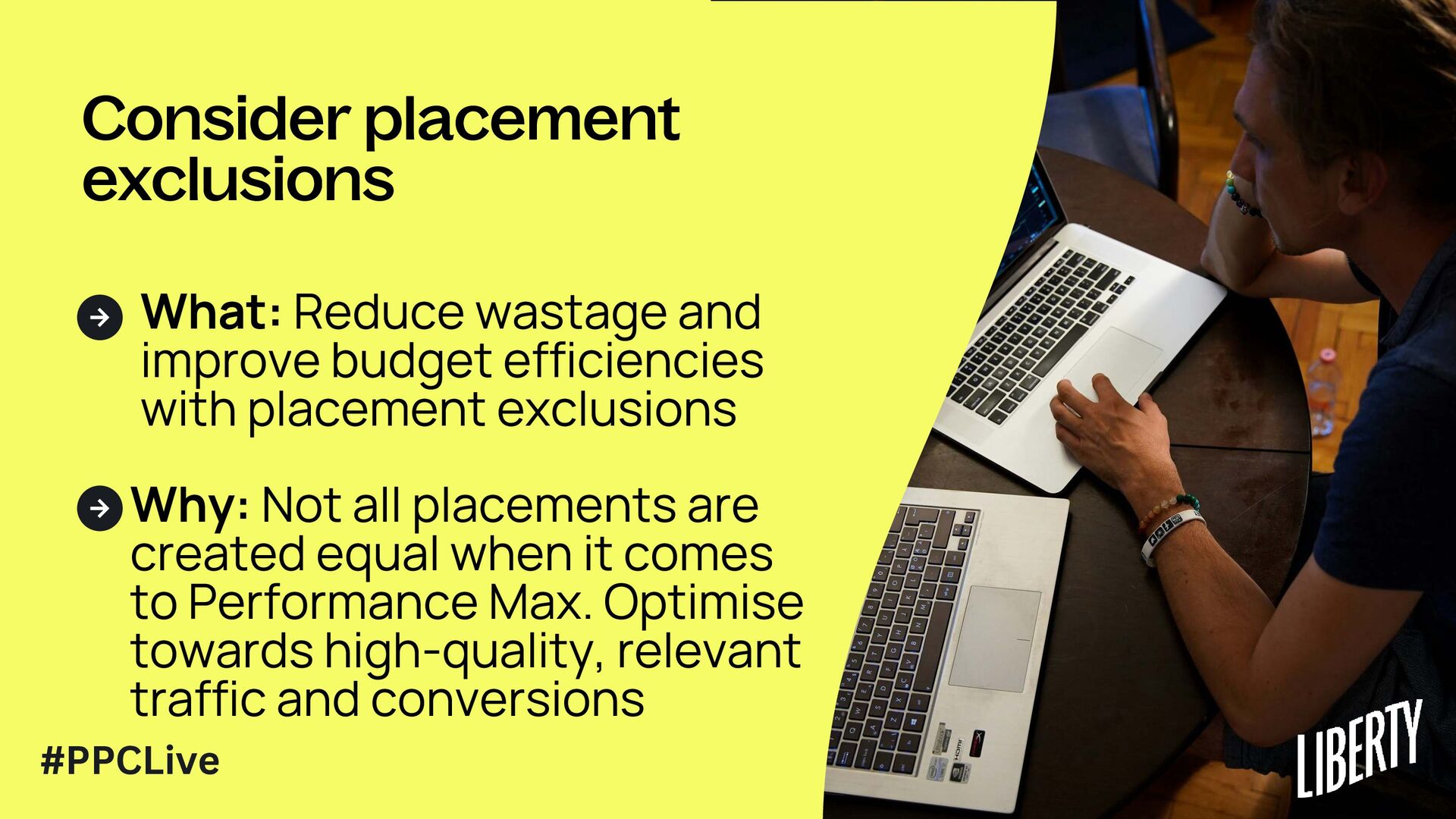 Consider placement exclusions

What: Reduce wastage and improve budget efficiencies with placement exclusions

Why: Not all placements are created equal when it comes to Performance Max. Optimise towards high-quality, relevant traffic and conversions

#PPCLive

LIBERTY